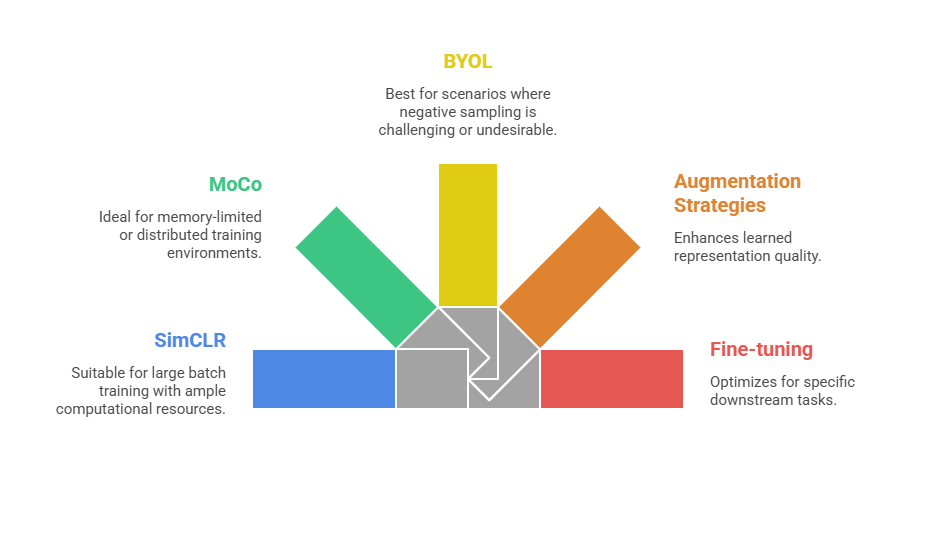 BYOL

Best for scenarios where negative sampling is challenging or undesirable.

MoCo

Ideal for memory-limited or distributed training environments.

Augmentation Strategies

Enhances learned representation quality.

SimCLR

Suitable for large batch training with ample computational resources.

Fine-tuning

Optimizes for specific downstream tasks.